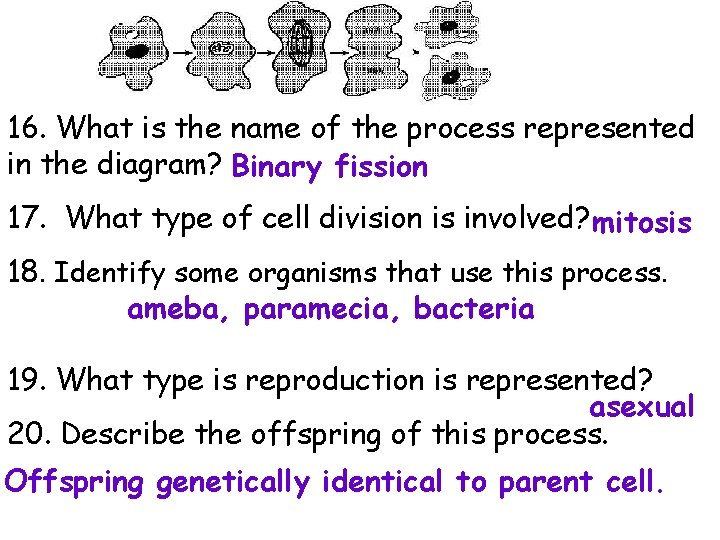 16. What is the name of the process represented in the diagram? Binary fission

17. What type of cell division is involved? mitosis

18. Identify some organisms that use this process.
ameba, paramecia, bacteria

19. What type is reproduction is represented?
asexual

20. Describe the offspring of this process.
Offspring genetically identical to parent cell.